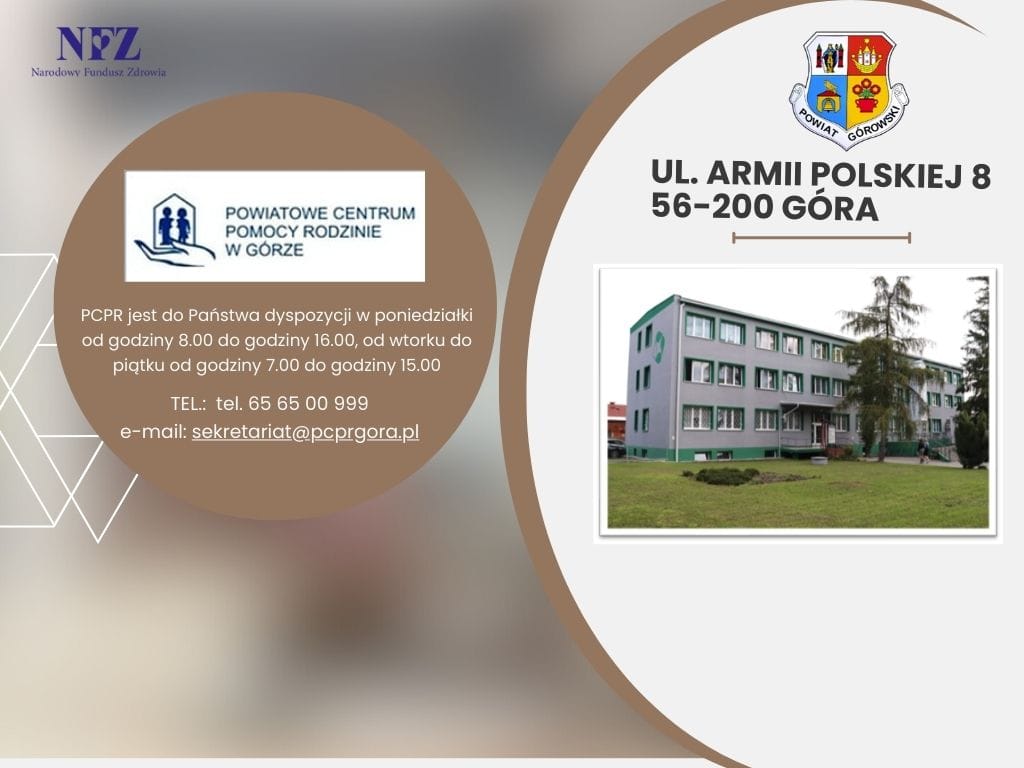 NFZ
Narodowy Fundusz Zdrowia

POWIATOWE CENTRUM POMOCY RODZINIE W GÓRZE

PCPR jest do Państwa dyspozycji w poniedziałki od godziny 8.00 do godziny 16.00, od wtorku do piątku od godziny 7.00 do godziny 15.00

TEL.: tel. 65 65 00 999
e-mail: sekretariat@pcprgora.pl

POWIAT GÓROWSKI

UL. ARMII POLSKIEJ 8
56-200 GÓRA